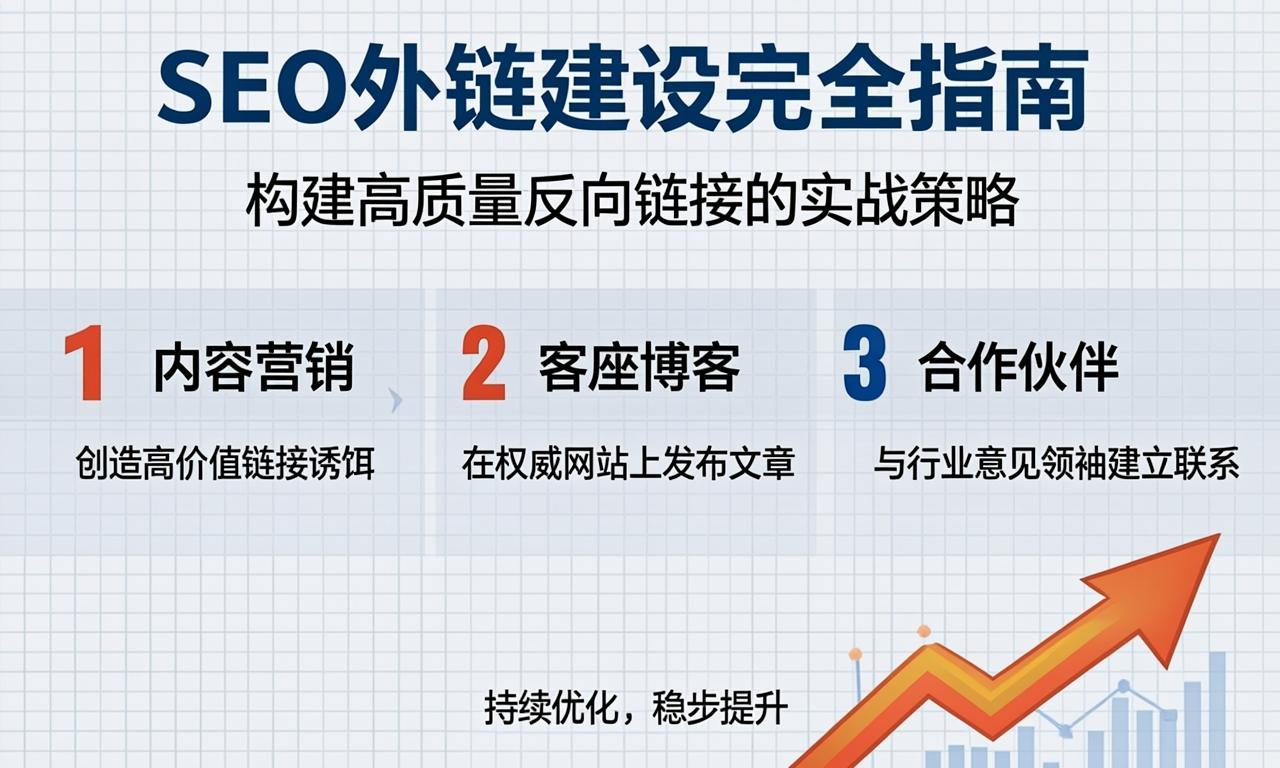 SEO外链建设完全指南

构建高质量反向链接的实战策略

1 内容营销

创造高价值链接诱饵

2 客座博客

在权威网站上发布文章

3 合作伙伴

与行业意见领袖建立联系

持续优化，稳步提升